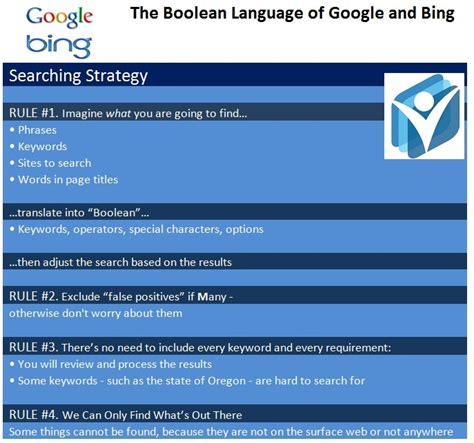 Google
bing

The Boolean Language of Google and Bing

Searching Strategy

RULE #1. Imagine what you are going to find...
• Phrases
• Keywords
• Sites to search
• Words in page titles

...translate into "Boolean"...
• Keywords, operators, special characters, options

...then adjust the search based on the results

RULE #2. Exclude "false positives" if Many - otherwise don't worry about them

RULE #3. There's no need to include every keyword and every requirement:
• You will review and process the results
• Some keywords - such as the state of Oregon - are hard to search for

RULE #4. We Can Only Find What's Out There
Some things cannot be found, because they are not on the surface web or not anywhere